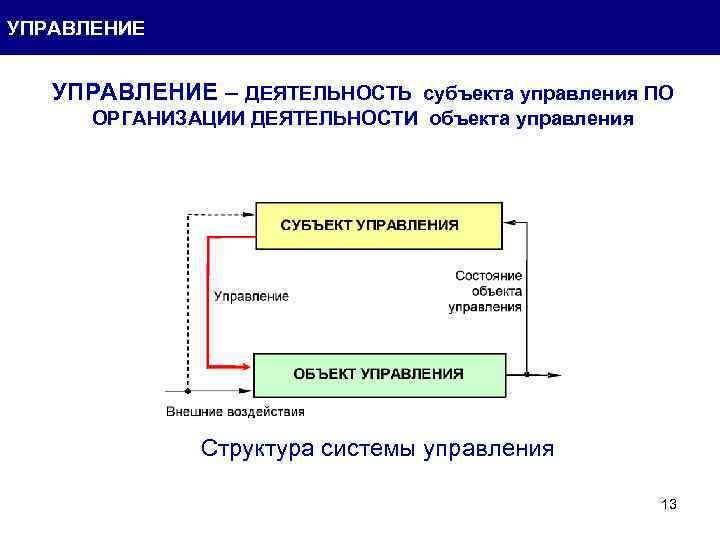 УПРАВЛЕНИЕ

УПРАВЛЕНИЕ – ДЕЯТЕЛЬНОСТЬ субъекта управления ПО ОРГАНИЗАЦИИ ДЕЯТЕЛЬНОСТИ объекта управления

СУБЪЕКТ УПРАВЛЕНИЯ

Управление

Состояние объекта управления

ОБЪЕКТ УПРАВЛЕНИЯ

Внешние воздействия

Структура системы управления

13